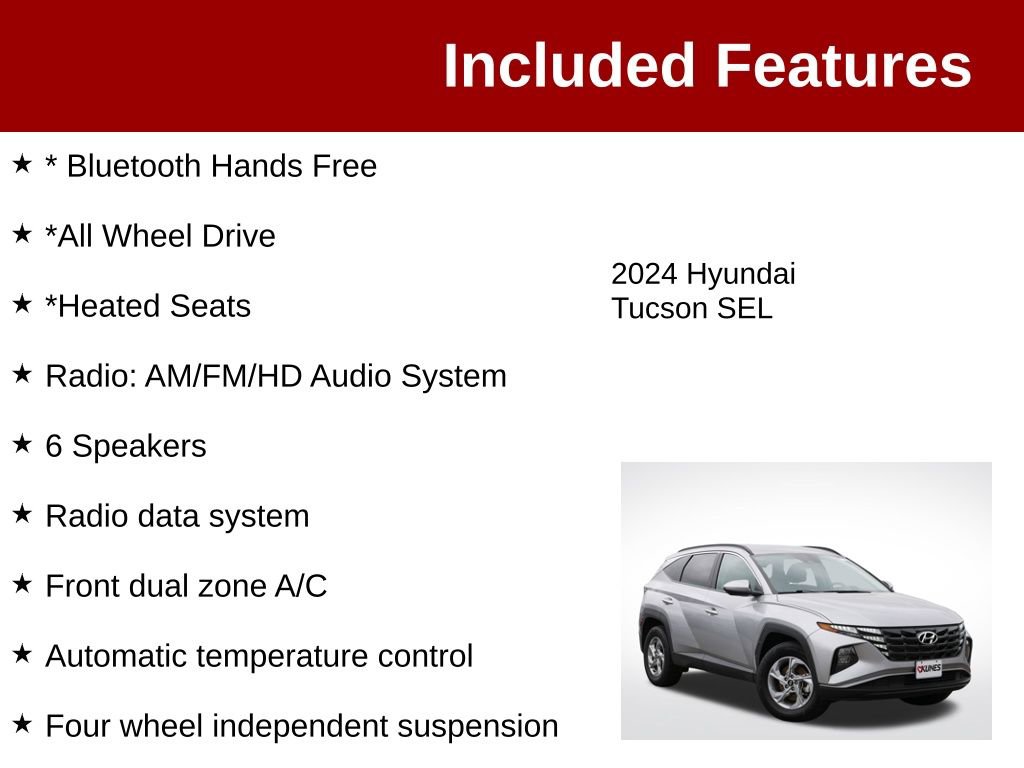 Included Features

★ * Bluetooth Hands Free

★ *All Wheel Drive

★ *Heated Seats

★ Radio: AM/FM/HD Audio System

★ 6 Speakers

★ Radio data system

★ Front dual zone A/C

★ Automatic temperature control

★ Four wheel independent suspension

2024 Hyundai Tucson SEL

KUNES